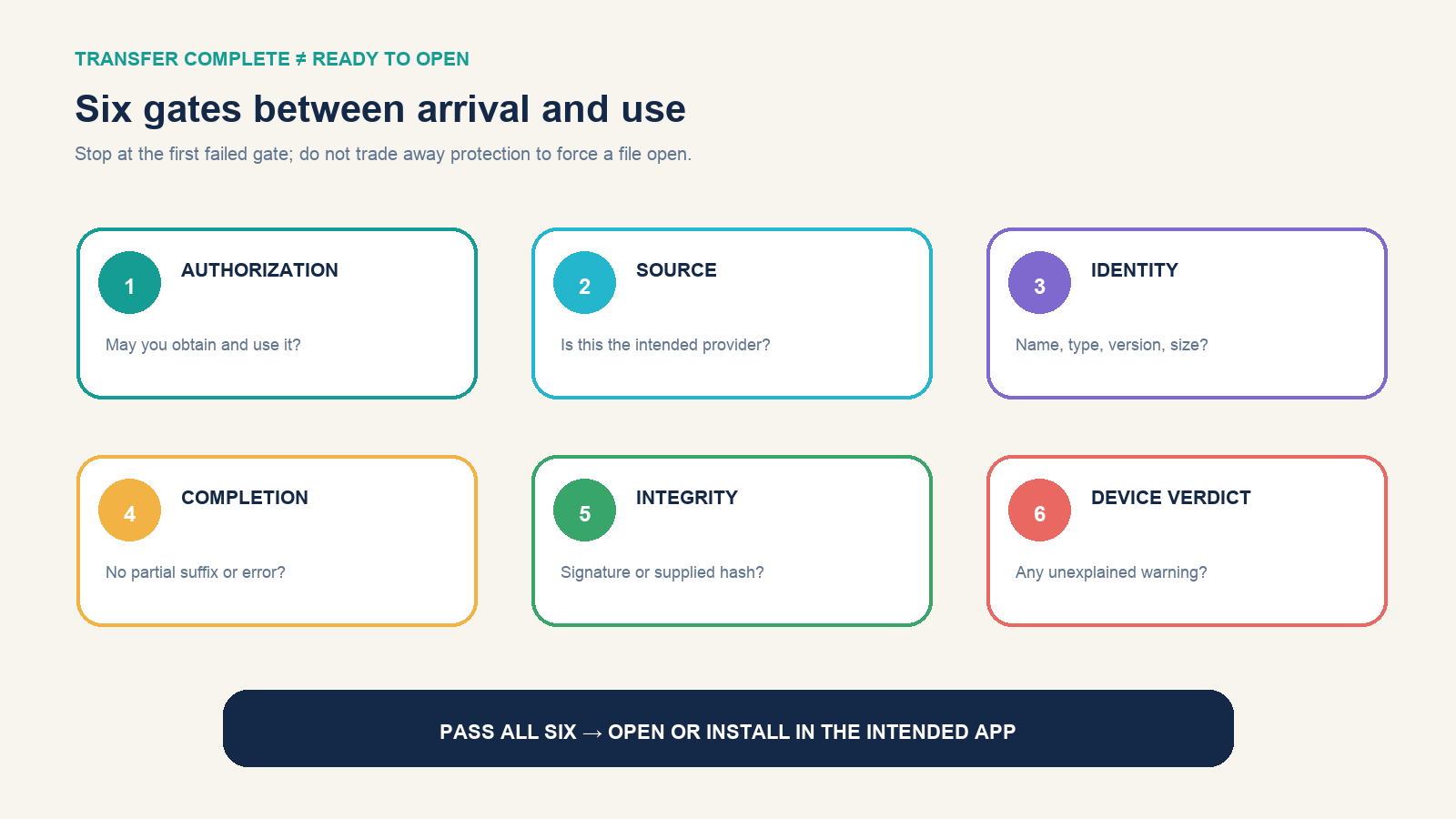 TRANSFER COMPLETE ≠ READY TO OPEN

Six gates between arrival and use

Stop at the first failed gate; do not trade away protection to force a file open.

1

AUTHORIZATION

May you obtain and use it?

2

SOURCE

Is this the intended provider?

3

IDENTITY

Name, type, version, size?

4

COMPLETION

No partial suffix or error?

5

INTEGRITY

Signature or supplied hash?

6

DEVICE VERDICT

Any unexplained warning?

PASS ALL SIX → OPEN OR INSTALL IN THE INTENDED APP